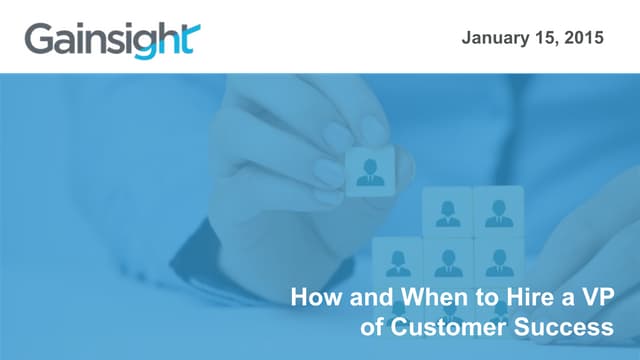 Gainsight

January 15, 2015

How and When to Hire a VP of Customer Success